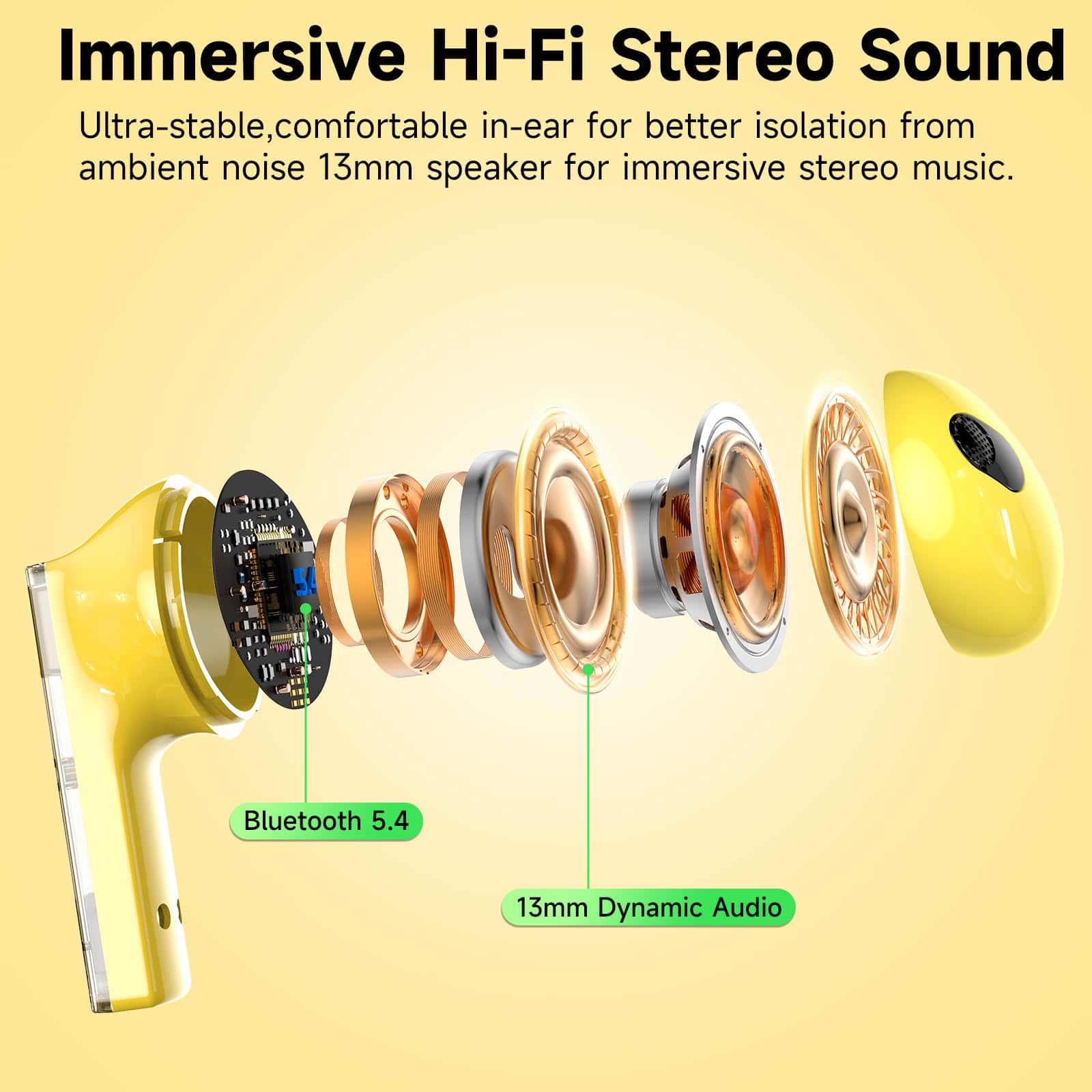 Immersive Hi-Fi Stereo Sound

Ultra-stable,comfortable in-ear for better isolation from ambient noise 13mm speaker for immersive stereo music.

5.4

Bluetooth 5.4

13mm Dynamic Audio